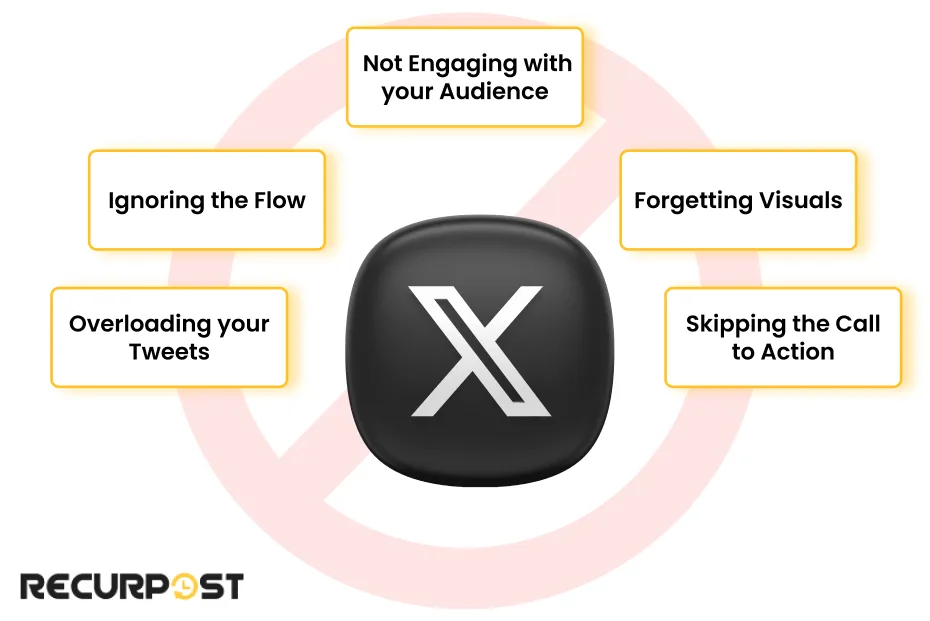 Not Engaging with your Audience

Ignoring the Flow

Forgetting Visuals

Overloading your Tweets

Skipping the Call to Action

X

RECURPOST